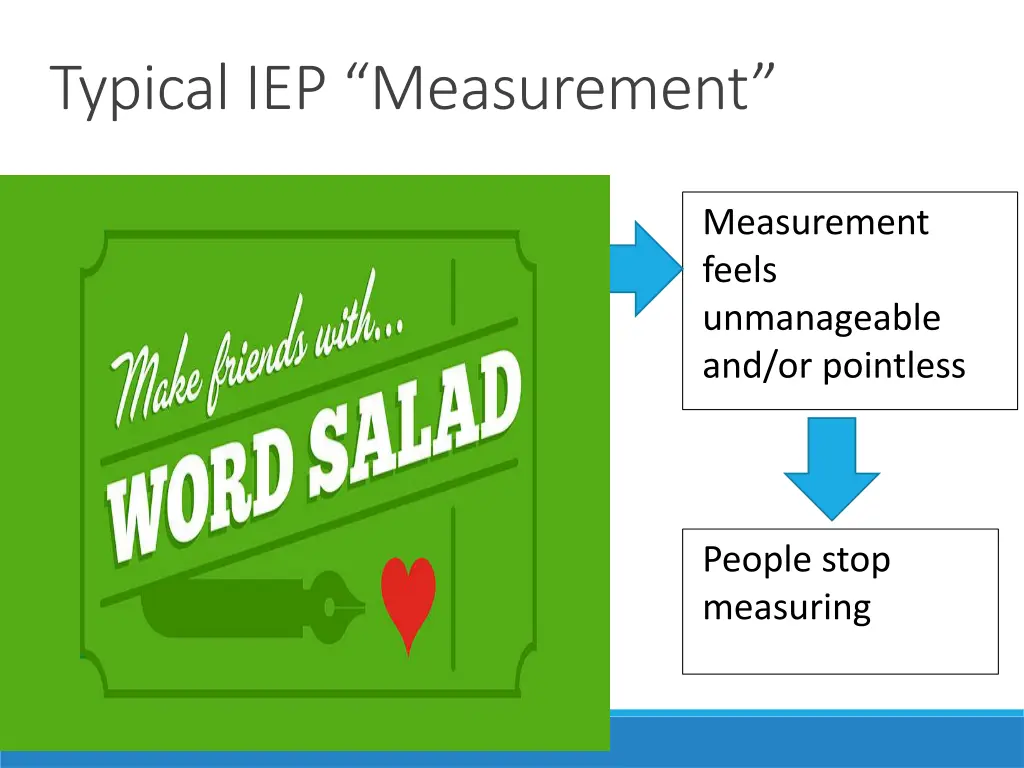 Typical IEP “Measurement”

Make friends with...
WORD SALAD

Measurement feels unmanageable and/or pointless

People stop measuring